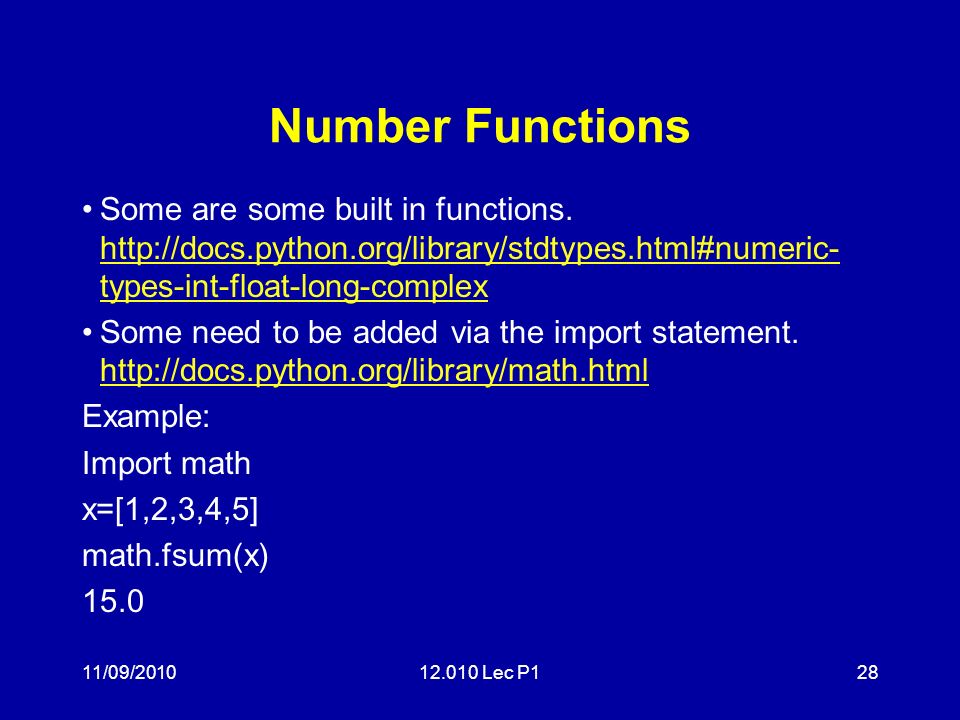 Number Functions

• Some are some built in functions. http://docs.python.org/library/stdtypes.html#numeric-types-int-float-long-complex

• Some need to be added via the import statement. http://docs.python.org/library/math.html

Example:

Import math

x=[1,2,3,4,5]

math.fsum(x)

15.0

11/09/2010

12.010 Lec P1

28